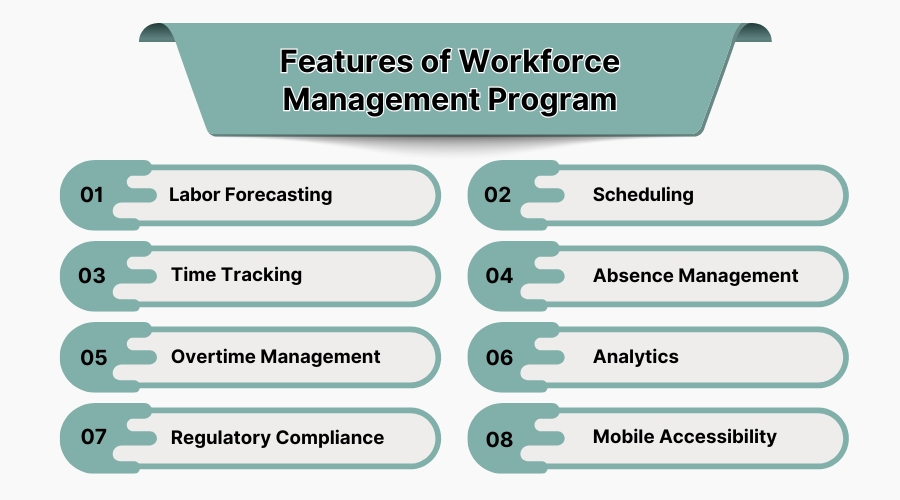 Features of Workforce Management Program

01 Labor Forecasting

02 Scheduling

03 Time Tracking

04 Absence Management

05 Overtime Management

06 Analytics

07 Regulatory Compliance

08 Mobile Accessibility